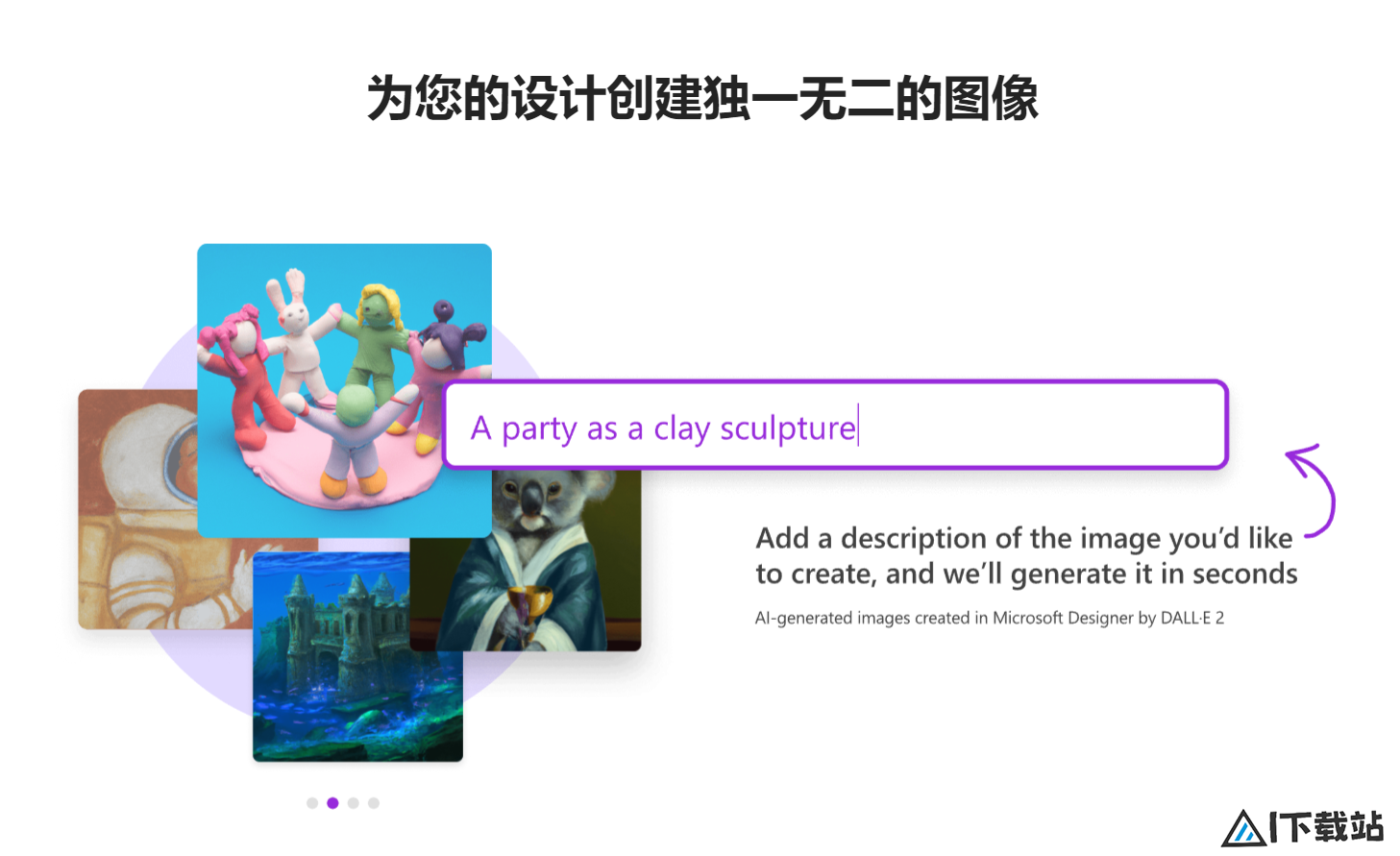 为您的设计创建独一无二的图像

A party as a clay sculpture

Add a description of the image you'd like to create, and we'll generate it in seconds

AI-generated images created in Microsoft Designer by DALL·E 2

IT下载站